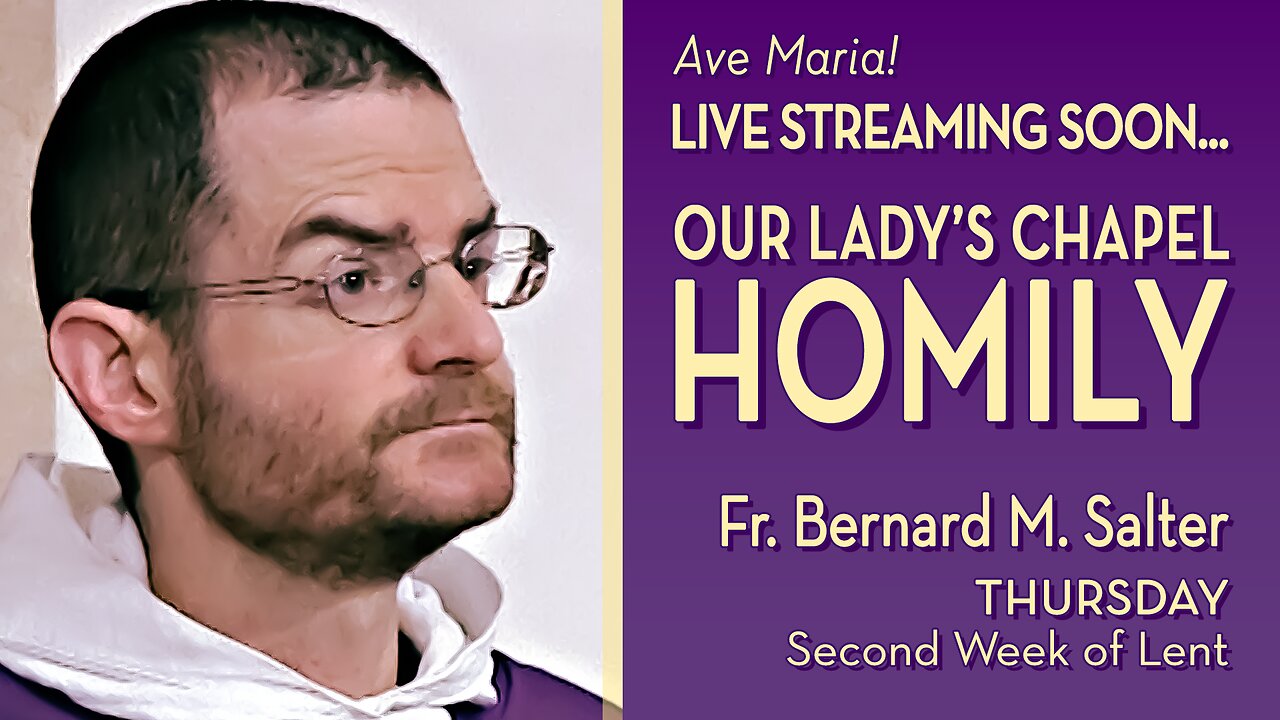 Ave Maria!
LIVE STREAMING SOON...
OUR LADY'S CHAPEL
HOMILY

Fr. Bernard M. Salter
THURSDAY
Second Week of Lent